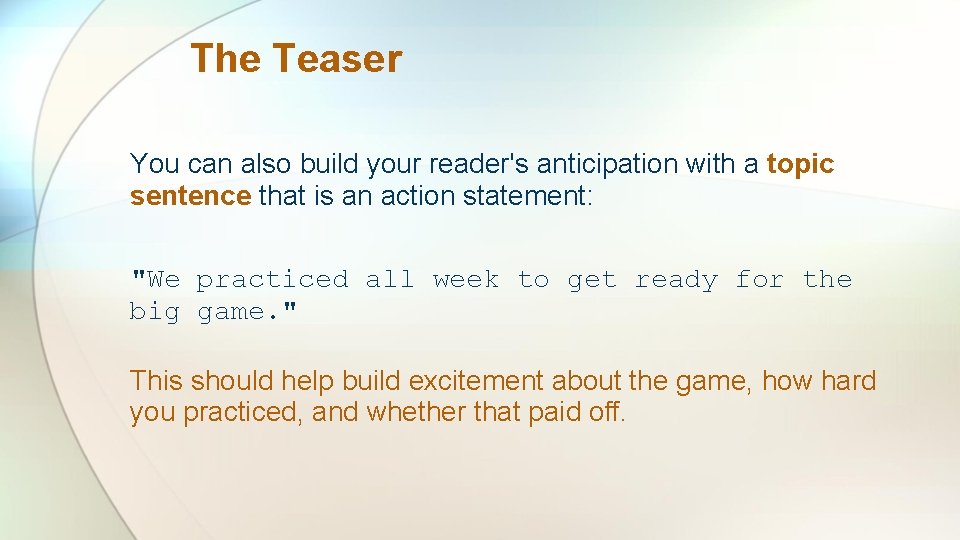 The Teaser

You can also build your reader's anticipation with a topic sentence that is an action statement:

"We practiced all week to get ready for the big game."

This should help build excitement about the game, how hard you practiced, and whether that paid off.